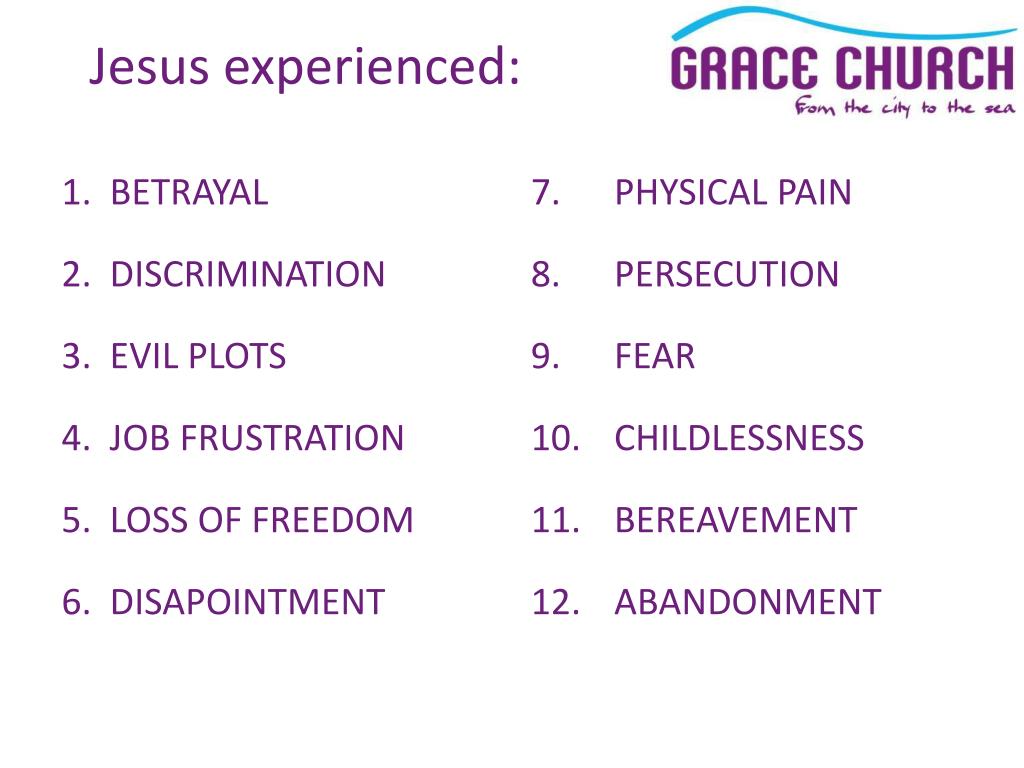 Jesus experienced:

GRACE CHURCH
From the city to the sea

1. BETRAYAL
2. DISCRIMINATION
3. EVIL PLOTS
4. JOB FRUSTRATION
5. LOSS OF FREEDOM
6. DISAPOINTMENT

7. PHYSICAL PAIN
8. PERSECUTION
9. FEAR
10. CHILDLESSNESS
11. BEREAVEMENT
12. ABANDONMENT